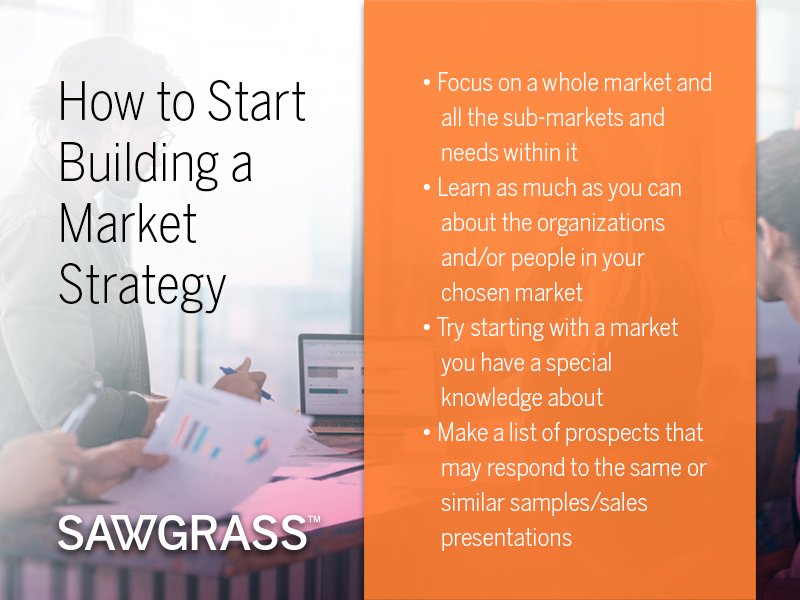 How to Start Building a Market Strategy

SAWGRASS™

• Focus on a whole market and all the sub-markets and needs within it
• Learn as much as you can about the organizations and/or people in your chosen market
• Try starting with a market you have a special knowledge about
• Make a list of prospects that may respond to the same or similar samples/sales presentations